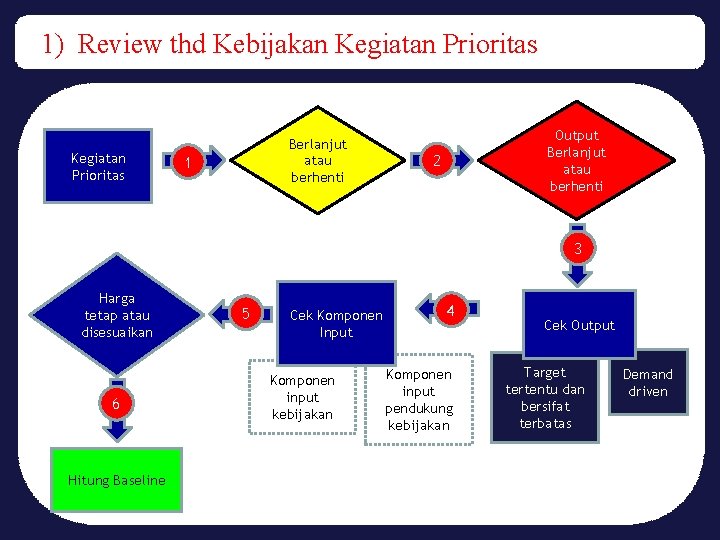 1) Review thd Kebijakan Kegiatan Prioritas

Kegiatan Prioritas

1

Berlanjut atau berhenti

2

Output Berlanjut atau berhenti

3

Cek Output

Target tertentu dan bersifat terbatas

Demand driven

4

Cek Komponen Input

Komponen input kebijakan

Komponen input pendukung kebijakan

5

Harga tetap atau disesuaikan

6

Hitung Baseline